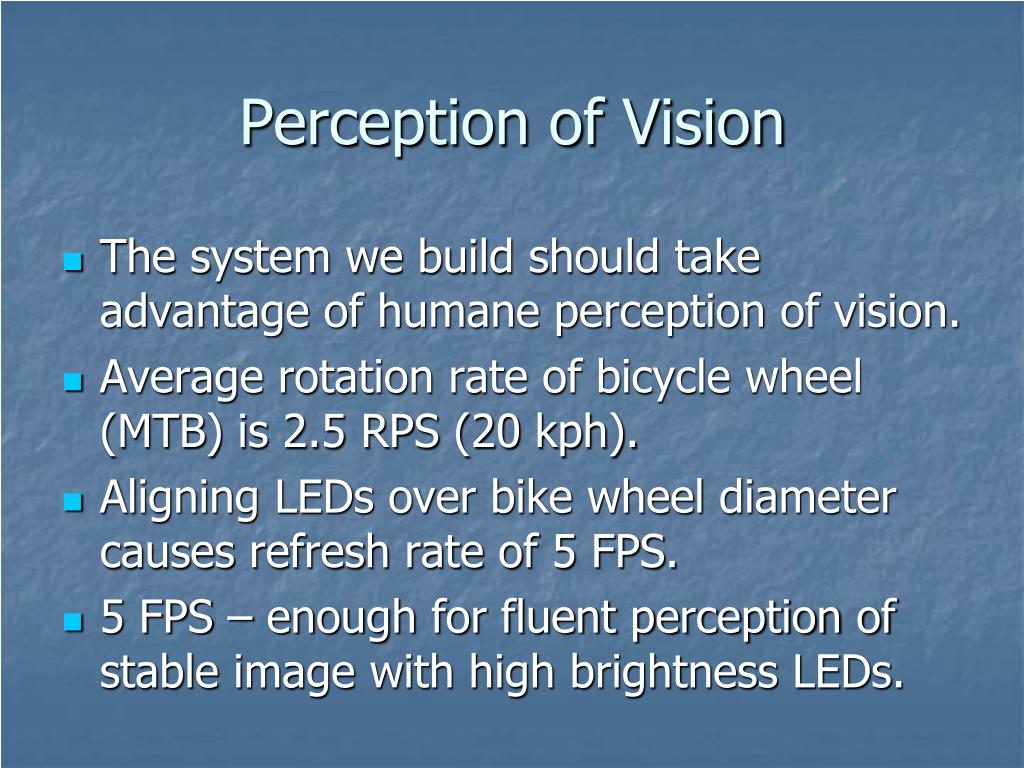 Perception of Vision

- The system we build should take advantage of humane perception of vision.
- Average rotation rate of bicycle wheel (MTB) is 2.5 RPS (20 kph).
- Aligning LEDs over bike wheel diameter causes refresh rate of 5 FPS.
- 5 FPS – enough for fluent perception of stable image with high brightness LEDs.